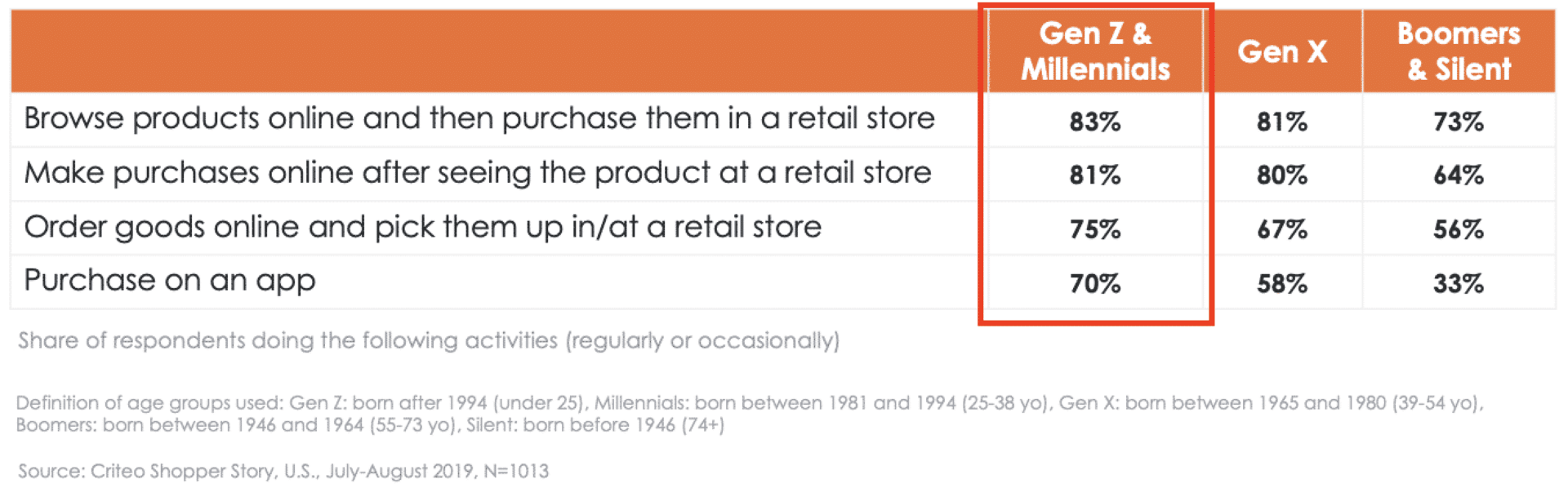 | | Gen Z & Millennials | Gen X | Boomers & Silent |
|---|---|---|---|
| Browse products online and then purchase them in a retail store | 83% | 81% | 73% |
| Make purchases online after seeing the product at a retail store | 81% | 80% | 64% |
| Order goods online and pick them up in/at a retail store | 75% | 67% | 56% |
| Purchase on an app | 70% | 58% | 33% |

Share of respondents doing the following activities (regularly or occasionally)

Definition of age groups used: Gen Z: born after 1994 (under 25), Millennials: born between 1981 and 1994 (25-38 yo), Gen X: born between 1965 and 1980 (39-54 yo), Boomers: born between 1946 and 1964 (55-73 yo), Silent: born before 1946 (74+)

Source: Criteo Shopper Story, U.S., July-August 2019, N=1013